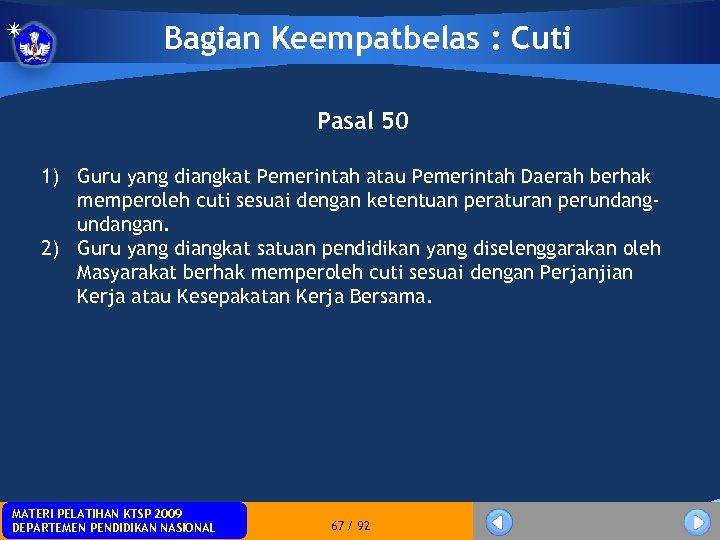 Bagian Keempatbelas : Cuti

Pasal 50

1) Guru yang diangkat Pemerintah atau Pemerintah Daerah berhak memperoleh cuti sesuai dengan ketentuan peraturan perundang-undangan.
2) Guru yang diangkat satuan pendidikan yang diselenggarakan oleh Masyarakat berhak memperoleh cuti sesuai dengan Perjanjian Kerja atau Kesepakatan Kerja Bersama.

MATERI PELATIHAN KTSP 2009
DEPARTEMEN PENDIDIKAN NASIONAL

67 / 92